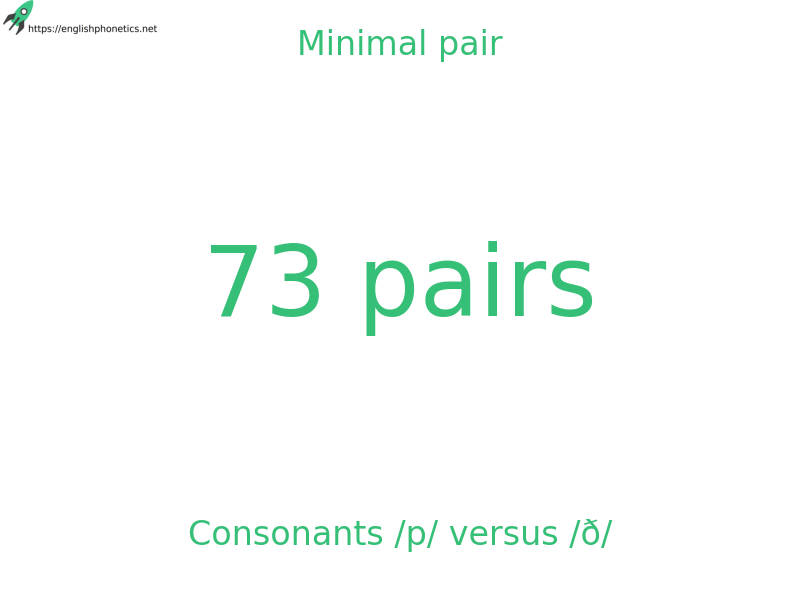 https://englishphonetics.net

Minimal pair

73 pairs

Consonants /p/ versus /ð/